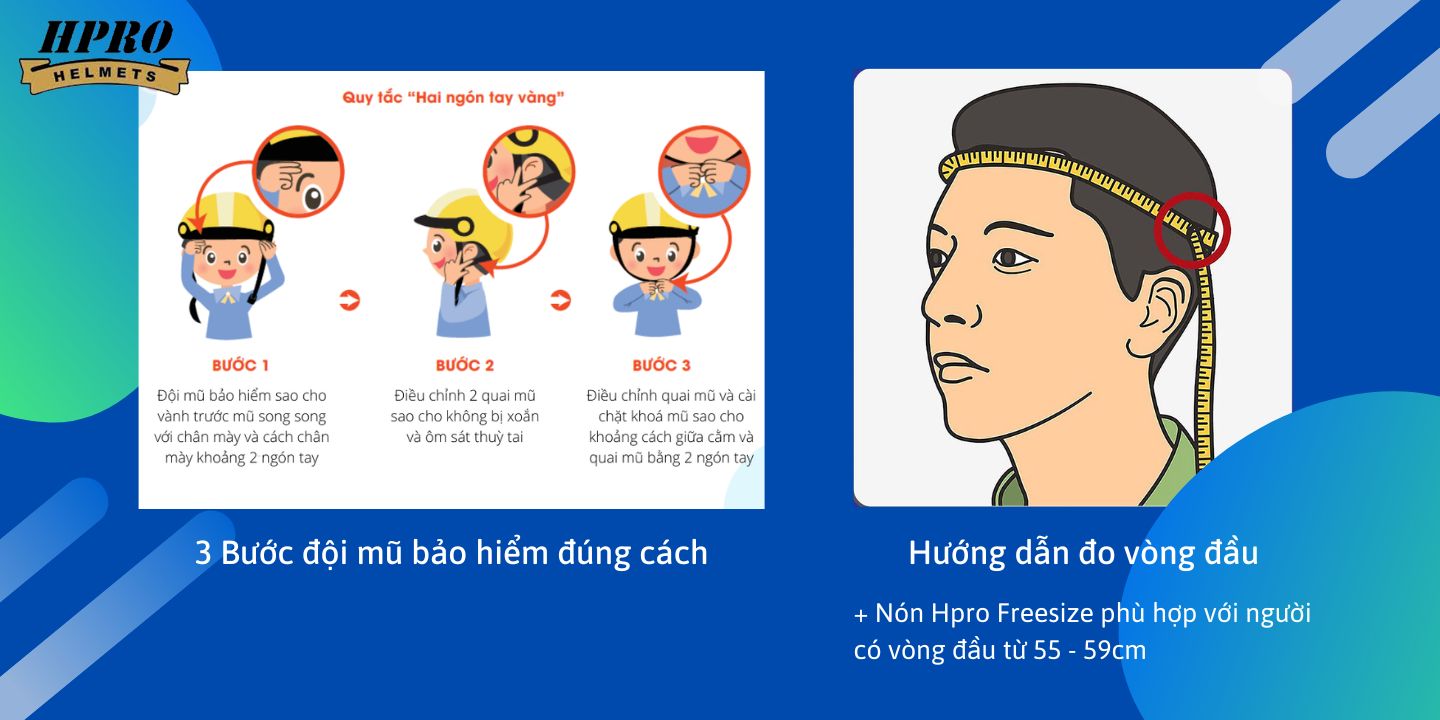 HPRO
HELMETS

Quy tắc "Hai ngón tay vàng"

BƯỚC 1
Đội mũ bảo hiểm sao cho vành trước mũ song song với chân mày và cách chân mày khoảng 2 ngón tay

BƯỚC 2
Điều chỉnh 2 quai mũ sao cho không bị xoắn và ôm sát thuỳ tai

BƯỚC 3
Điều chỉnh quai mũ và cài chặt khoá mũ sao cho khoảng cách giữa cằm và quai mũ bằng 2 ngón tay

3 Bước đội mũ bảo hiểm đúng cách

Hướng dẫn đo vòng đầu

+ Nón Hpro Freesize phù hợp với người có vòng đầu từ 55 - 59cm